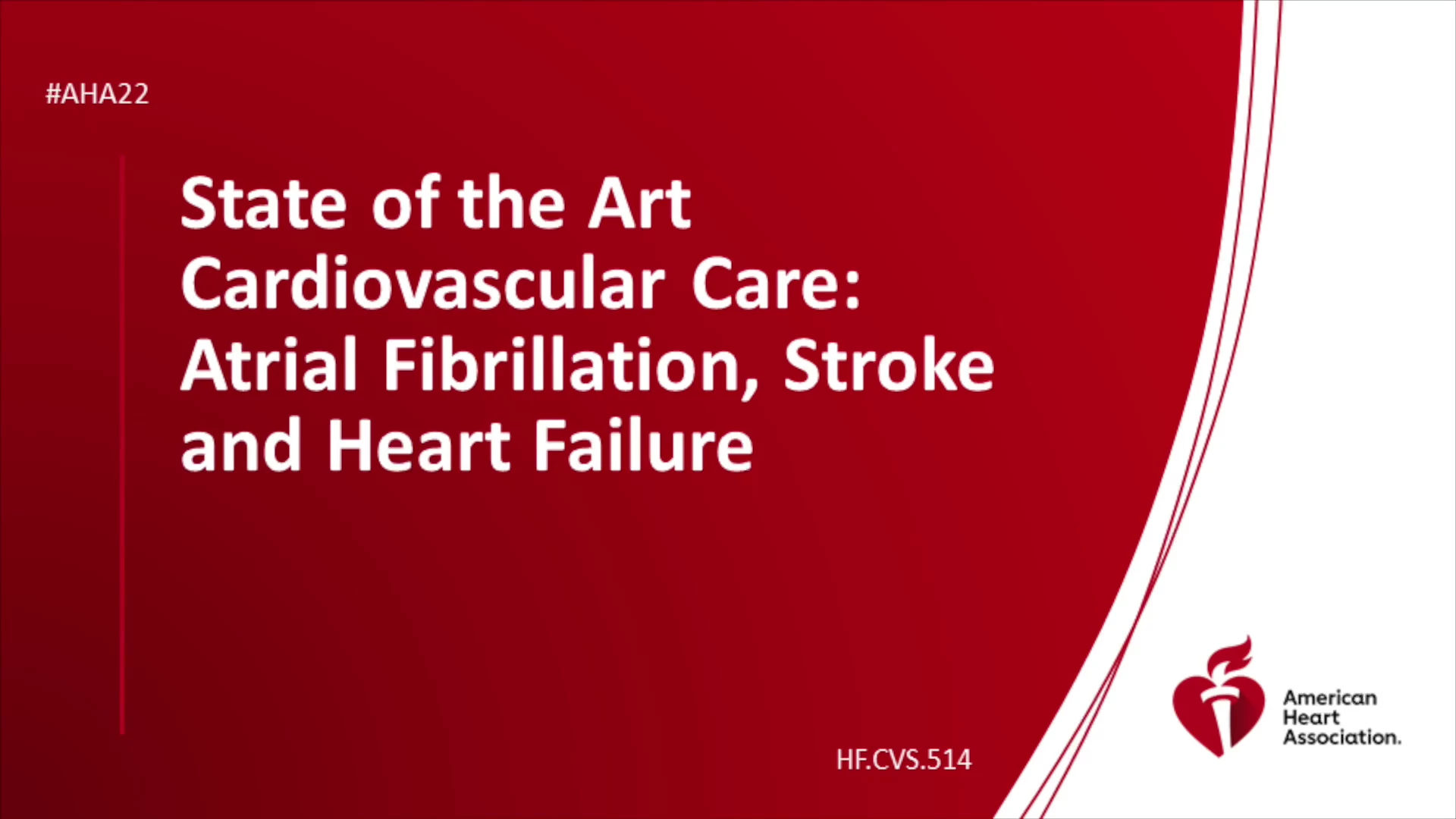 #AHA22

State of the Art Cardiovascular Care: Atrial Fibrillation, Stroke and Heart Failure

HF.CVS.514

American Heart Association.